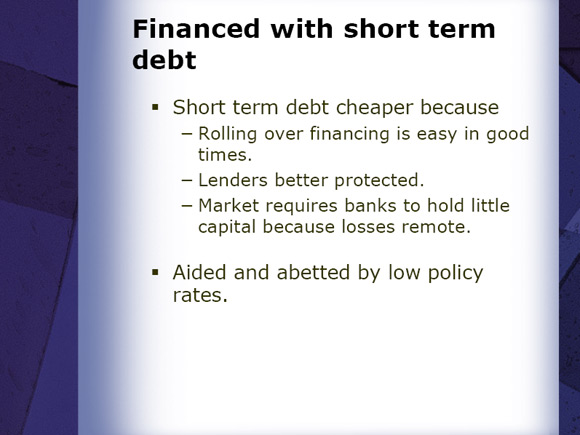 Financed with short term debt

▪ Short term debt cheaper because
– Rolling over financing is easy in good times.
– Lenders better protected.
– Market requires banks to hold little capital because losses remote.

▪ Aided and abetted by low policy rates.